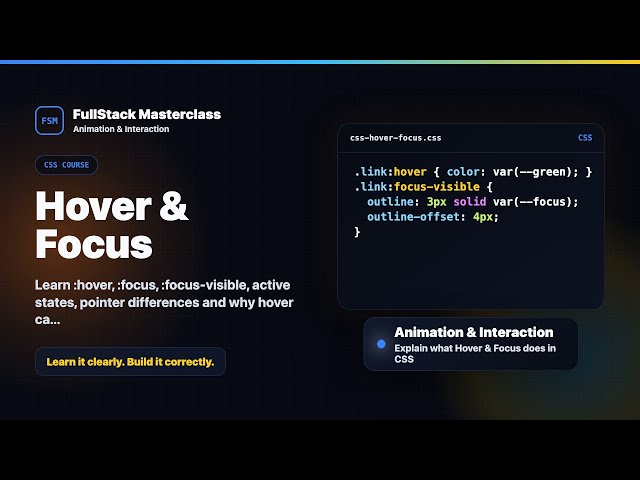 FSM
FullStack Masterclass
Animation & Interaction

CSS COURSE

Hover & Focus

Learn :hover, :focus, :focus-visible, active states, pointer differences and why hover ca...

Learn it clearly. Build it correctly.

css-hover-focus.css
CSS

.link:hover { color: var(--green); }
.link:focus-visible {
  outline: 3px solid var(--focus);
  outline-offset: 4px;
}

Animation & Interaction
Explain what Hover & Focus does in CSS